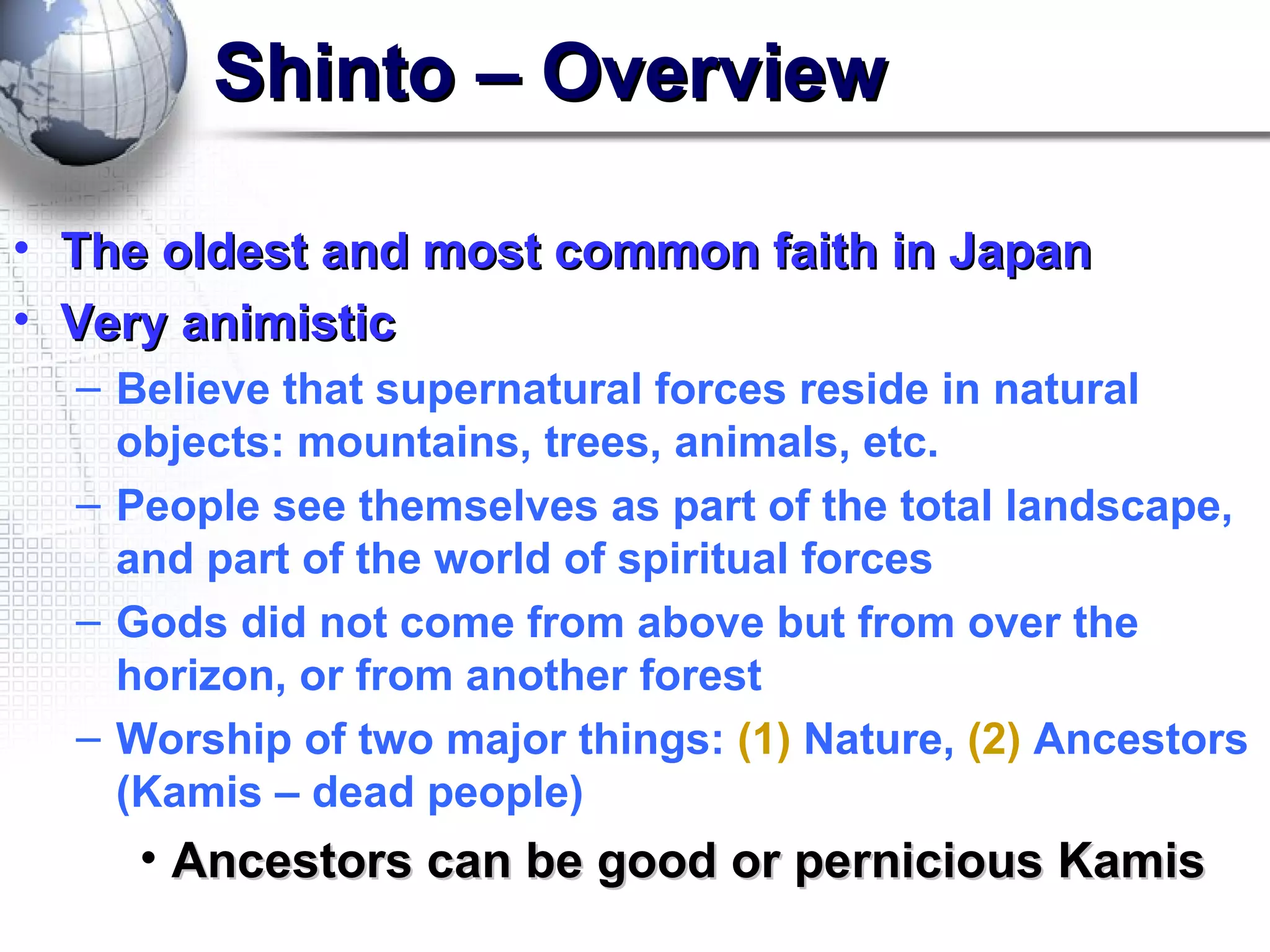 Shinto – Overview

• The oldest and most common faith in Japan
• Very animistic
– Believe that supernatural forces reside in natural objects: mountains, trees, animals, etc.
– People see themselves as part of the total landscape, and part of the world of spiritual forces
– Gods did not come from above but from over the horizon, or from another forest
– Worship of two major things: (1) Nature, (2) Ancestors (Kamis – dead people)
• Ancestors can be good or pernicious Kamis